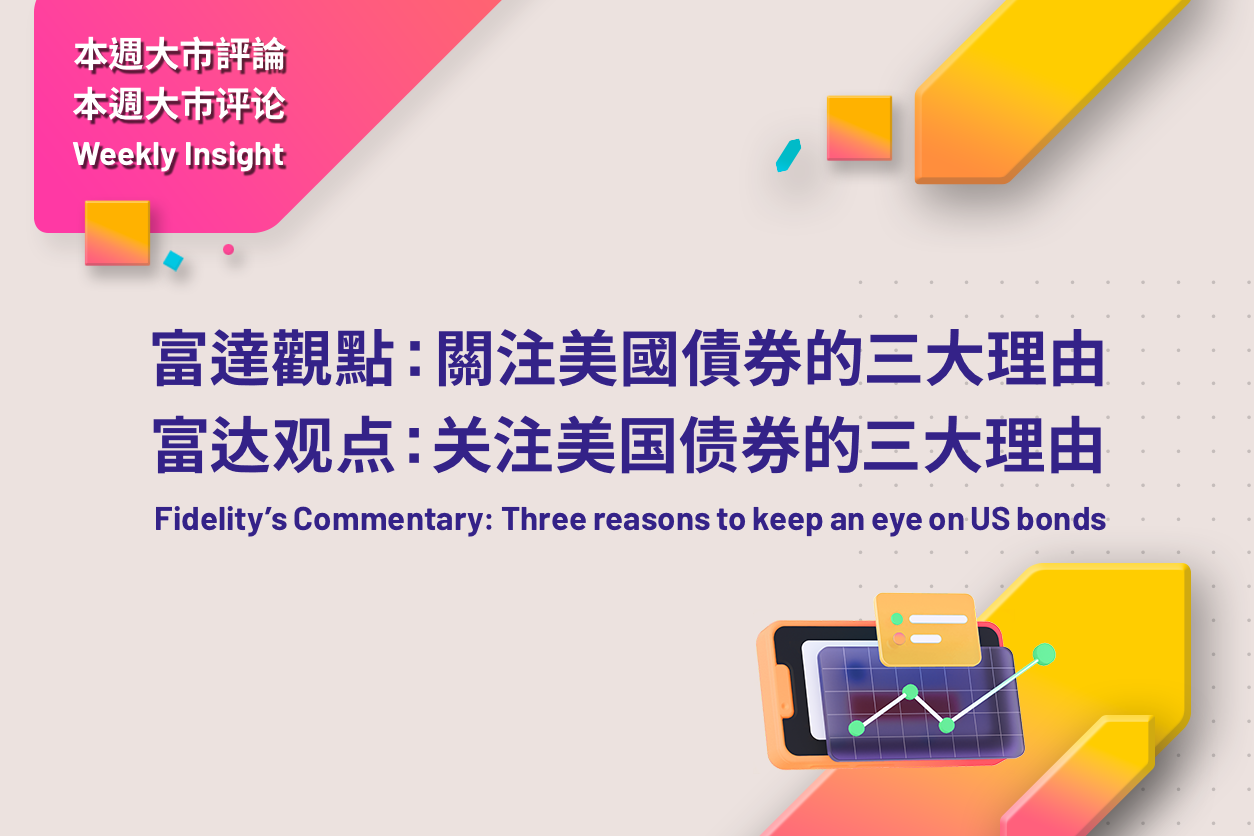 本週大市評論
本週大市评论
Weekly Insight

富達觀點：關注美國債券的三大理由
富达观点：关注美国债券的三大理由
Fidelity's Commentary: Three reasons to keep an eye on US bonds